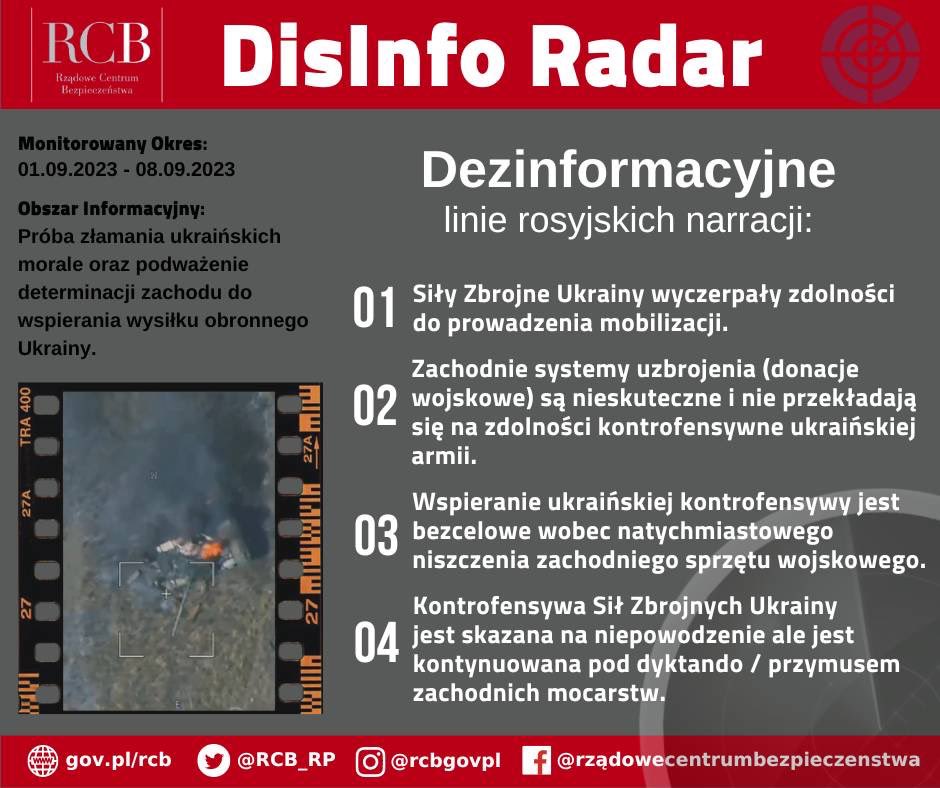 RCB
Rządowe Centrum Bezpieczeństwa

DisInfo Radar

Monitorowany Okres:
01.09.2023 - 08.09.2023

Obszar Informacyjny:
Próba złamania ukraińskich morale oraz podważenie determinacji zachodu do wspierania wysiłku obronnego Ukrainy.

TRA 400
27A
27
27A
27

Dezinformacyjne
linie rosyjskich narracji:

01 Siły Zbrojne Ukrainy wyczerpały zdolności do prowadzenia mobilizacji.

02 Zachodnie systemy uzbrojenia (donacje wojskowe) są nieskuteczne i nie przekładają się na zdolności kontrofensywne ukraińskiej armii.

03 Wspieranie ukraińskiej kontrofensywy jest bezcelowe wobec natychmiastowego niszczenia zachodniego sprzętu wojskowego.

04 Kontrofensywa Sił Zbrojnych Ukrainy jest skazana na niepowodzenie ale jest kontynuowana pod dyktando / przymusem zachodnich mocarstw.

gov.pl/rcb @RCB_RP @rcbgovpl @rządowecentrumbezpieczenstwa